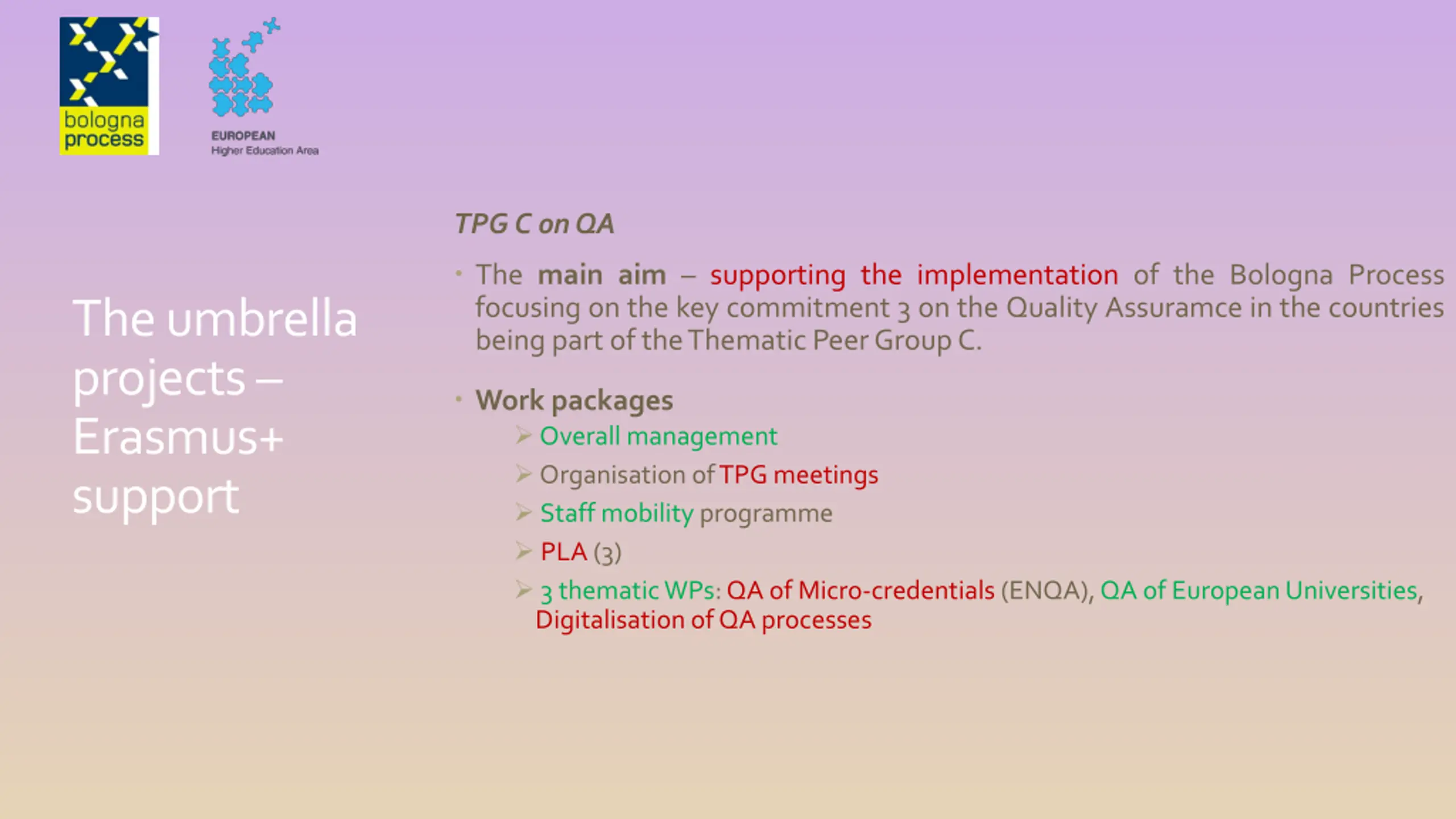 bologna process

EUROPEAN
Higher Education Area

The umbrella projects – Erasmus+ support

TPG C on QA

• The main aim – supporting the implementation of the Bologna Process focusing on the key commitment 3 on the Quality Assuramce in the countries being part of the Thematic Peer Group C.

• Work packages
➢ Overall management
➢ Organisation of TPG meetings
➢ Staff mobility programme
➢ PLA (3)
➢ 3 thematic WPs: QA of Micro-credentials (ENQA), QA of European Universities, Digitalisation of QA processes